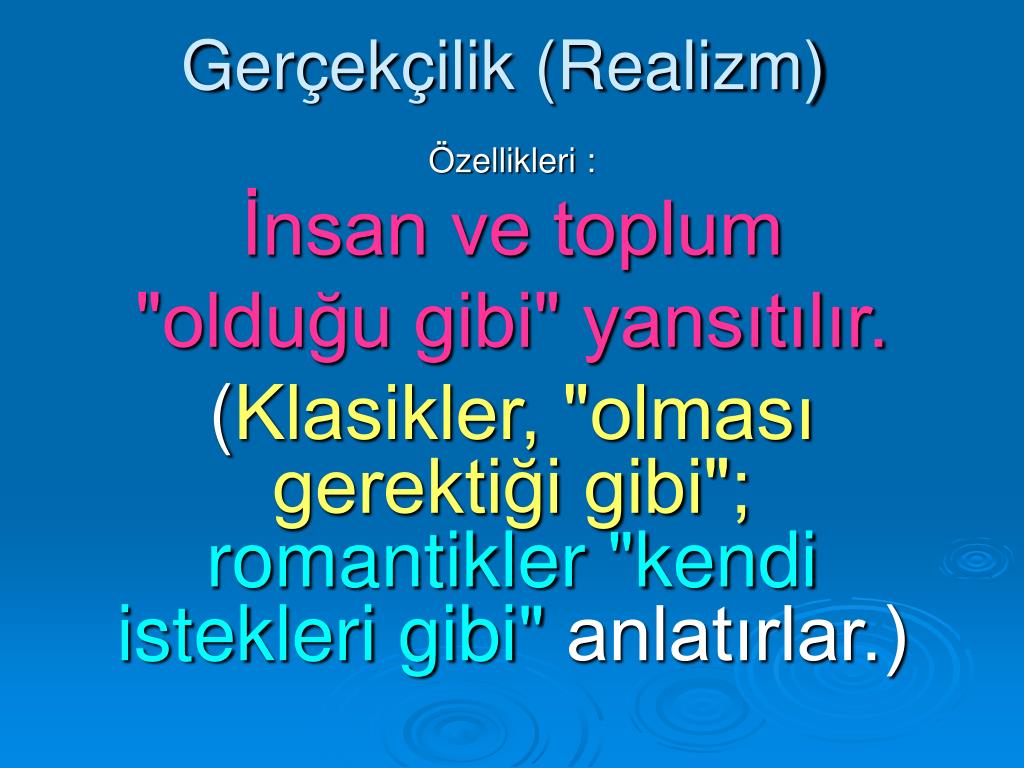 Gerçekçilik (Realizm)

Özellikleri :

İnsan ve toplum "olduğu gibi" yansıtılır. (Klasikler, "olması gerektiği gibi"; romantikler "kendi istekleri gibi" anlatırlar.)